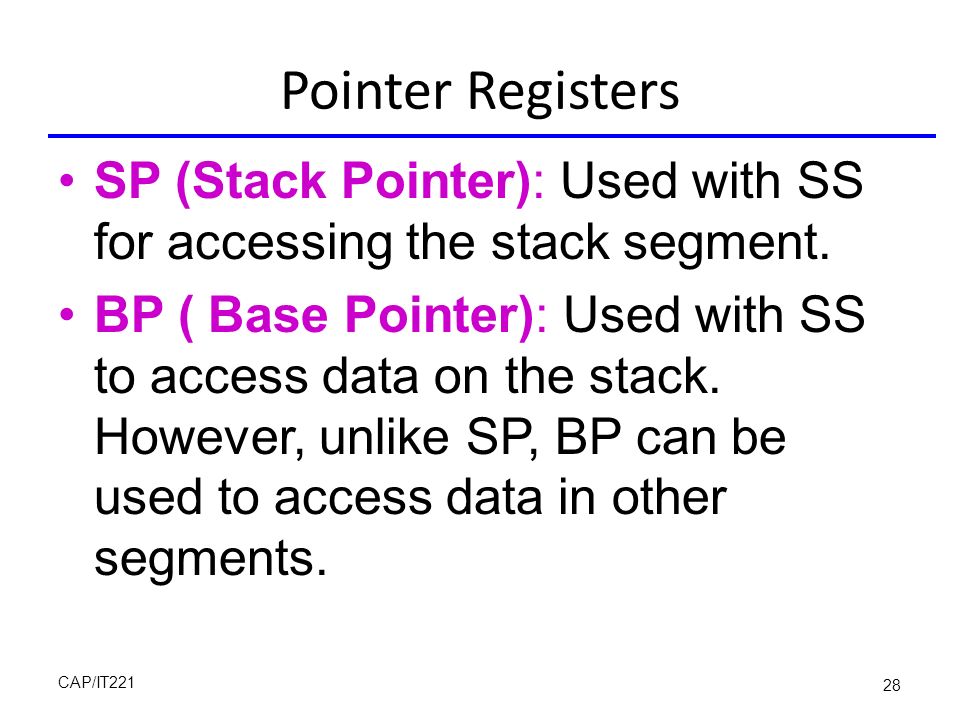 Pointer Registers

• SP (Stack Pointer): Used with SS for accessing the stack segment.

• BP ( Base Pointer): Used with SS to access data on the stack. However, unlike SP, BP can be used to access data in other segments.

CAP/IT221

28